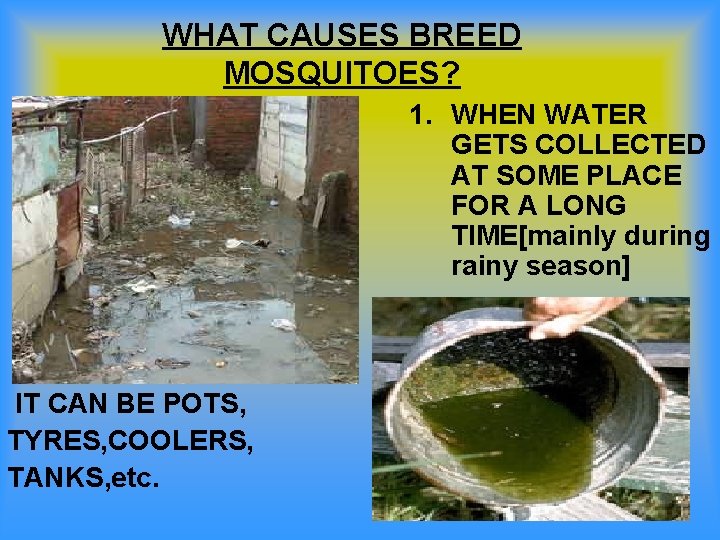 WHAT CAUSES BREED MOSQUITOES?

1. WHEN WATER GETS COLLECTED AT SOME PLACE FOR A LONG TIME[mainly during rainy season]

IT CAN BE POTS, TYRES,COOLERS, TANKS,etc.